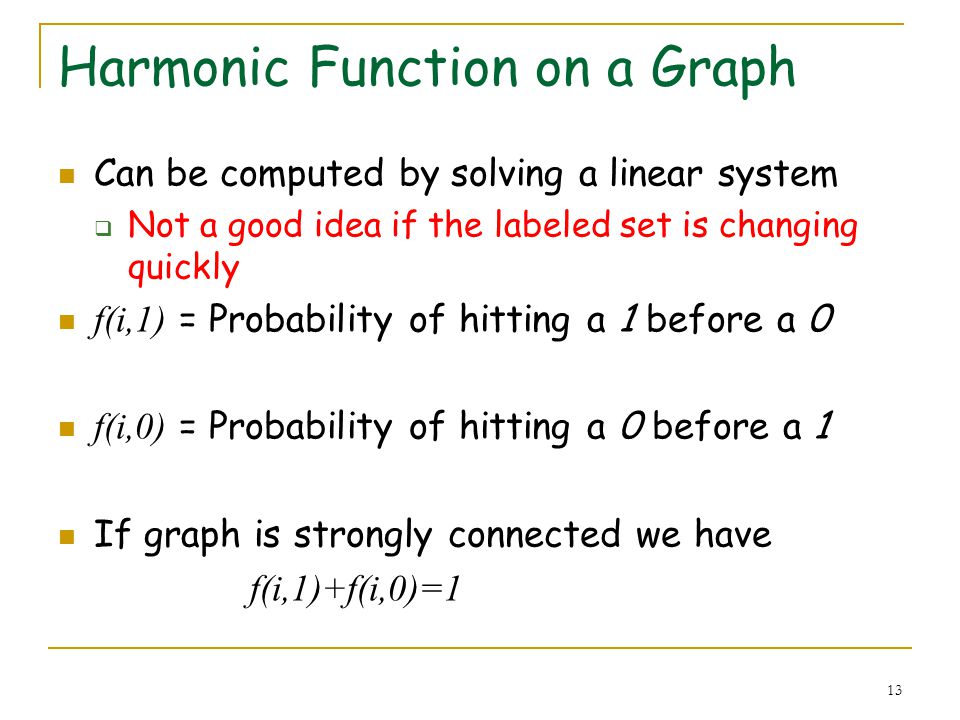 Harmonic Function on a Graph

Can be computed by solving a linear system

Not a good idea if the labeled set is changing quickly

$f(i,1)$ = Probability of hitting a $1$ before a $0$

$f(i,0)$ = Probability of hitting a $0$ before a $1$

If graph is strongly connected we have

$f(i,1)+f(i,0)=1$

13